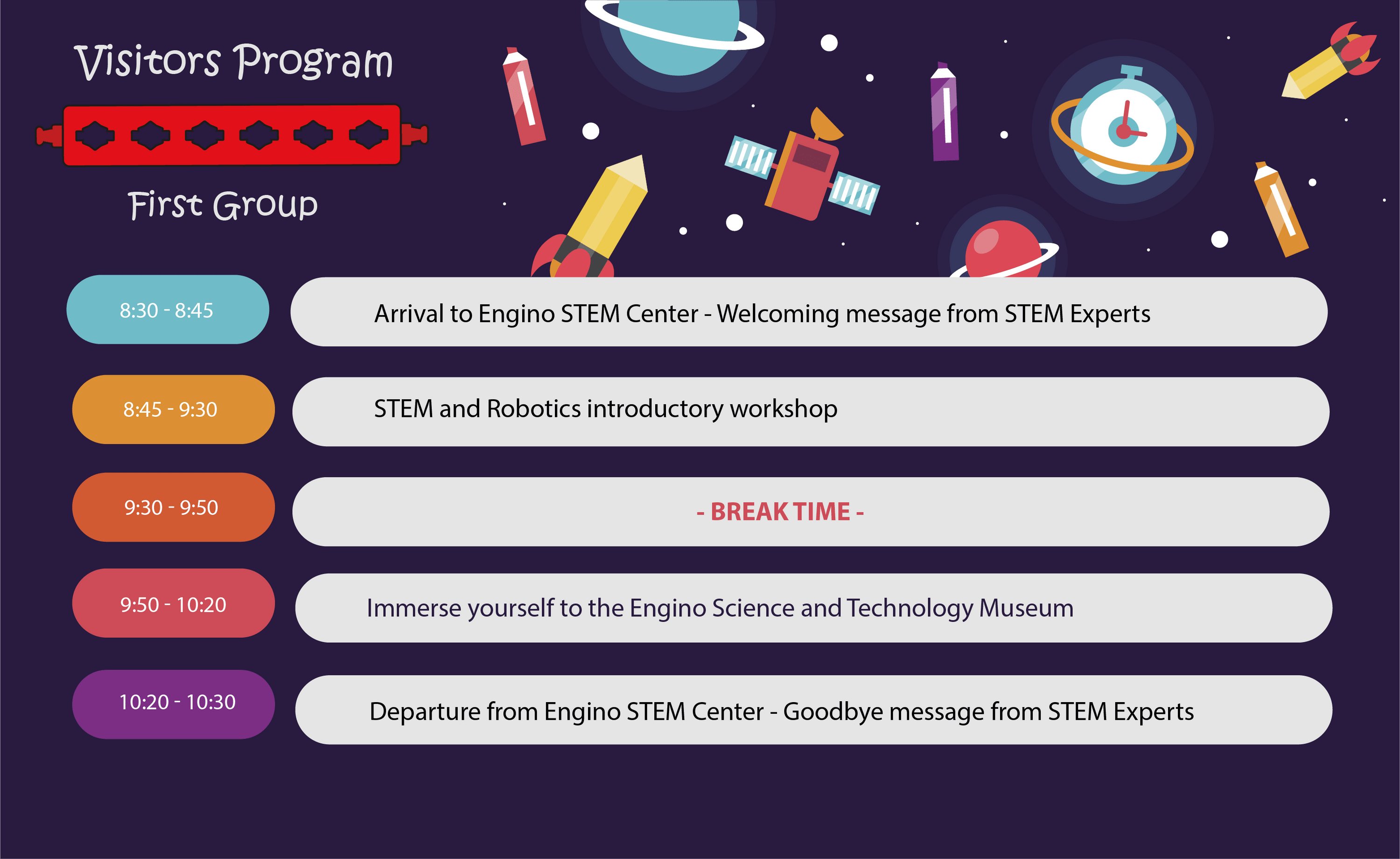 Visitors Program

First Group

8:30 - 8:45

Arrival to Engino STEM Center - Welcoming message from STEM Experts

8:45 - 9:30

STEM and Robotics introductory workshop

9:30 - 9:50

- BREAK TIME -

9:50 - 10:20

Immerse yourself to the Engino Science and Technology Museum

10:20 - 10:30

Departure from Engino STEM Center - Goodbye message from STEM Experts